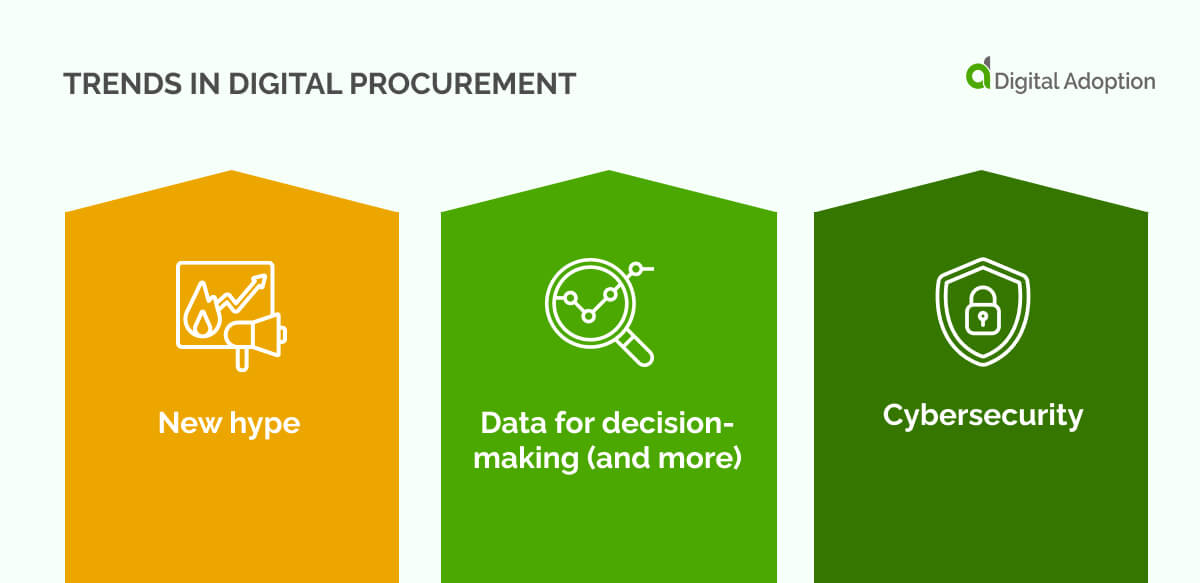 TRENDS IN DIGITAL PROCUREMENT

Digital Adoption

New hype

Data for decision-making (and more)

Cybersecurity